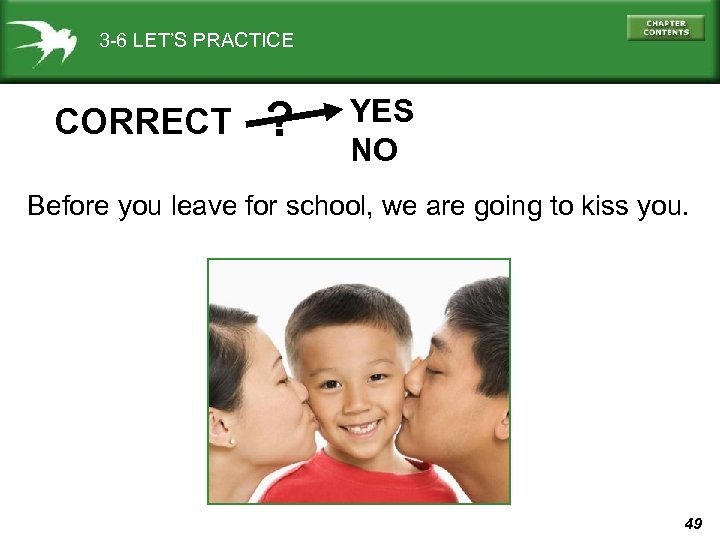 3-6 LET'S PRACTICE

CHAPTER CONTENTS

CORRECT ? YES
NO

Before you leave for school, we are going to kiss you.

49